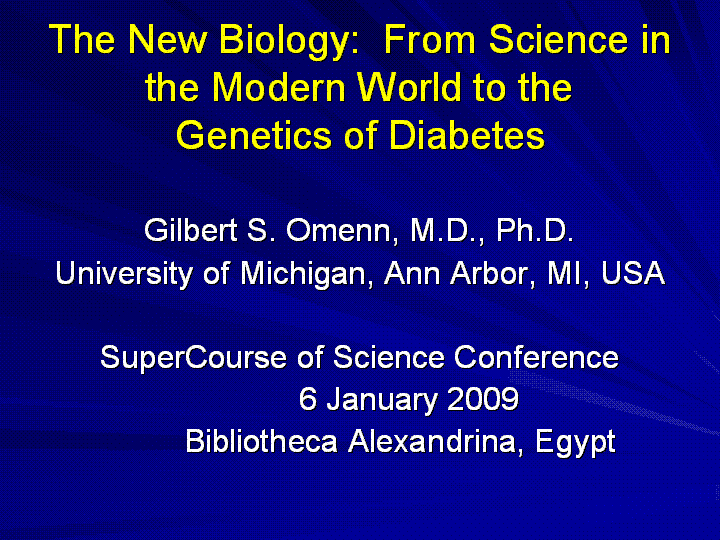 The New Biology: From Science in the Modern World to the Genetics of Diabetes

Gilbert S. Omenn, M.D., Ph.D.
University of Michigan, Ann Arbor, MI, USA

SuperCourse of Science Conference
6 January 2009
Bibliotheca Alexandrina, Egypt